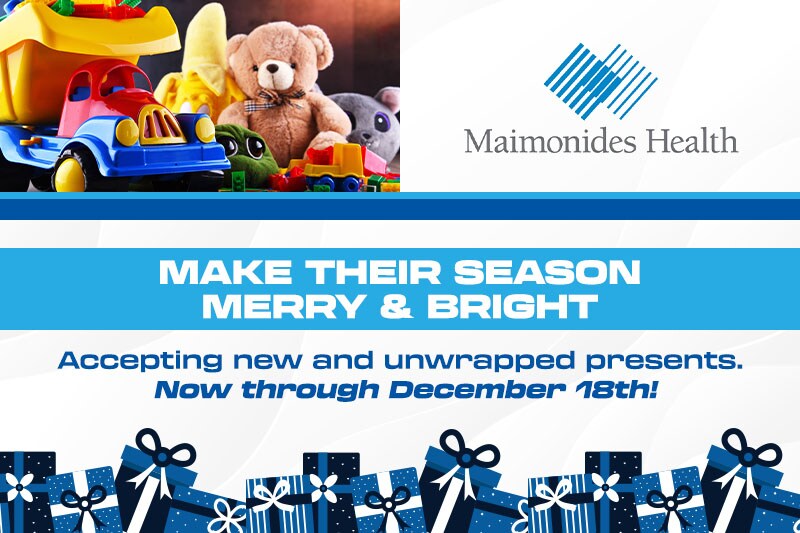 Maimonides Health

MAKE THEIR SEASON
MERRY & BRIGHT

Accepting new and unwrapped presents.
Now through December 18th!